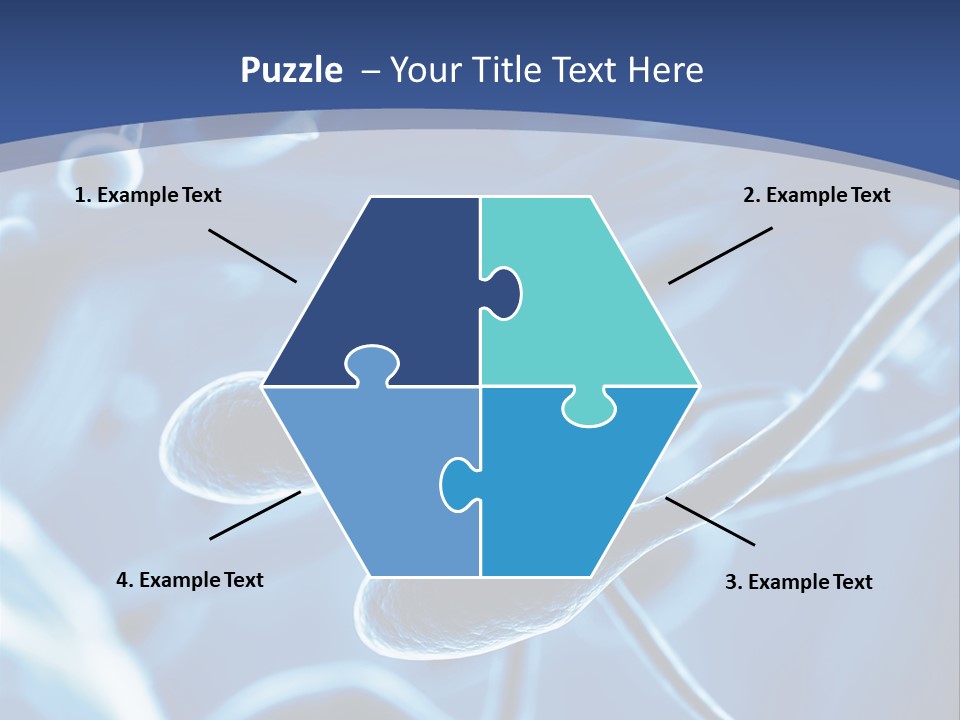 Puzzle – Your Title Text Here

1. Example Text

2. Example Text

4. Example Text

3. Example Text